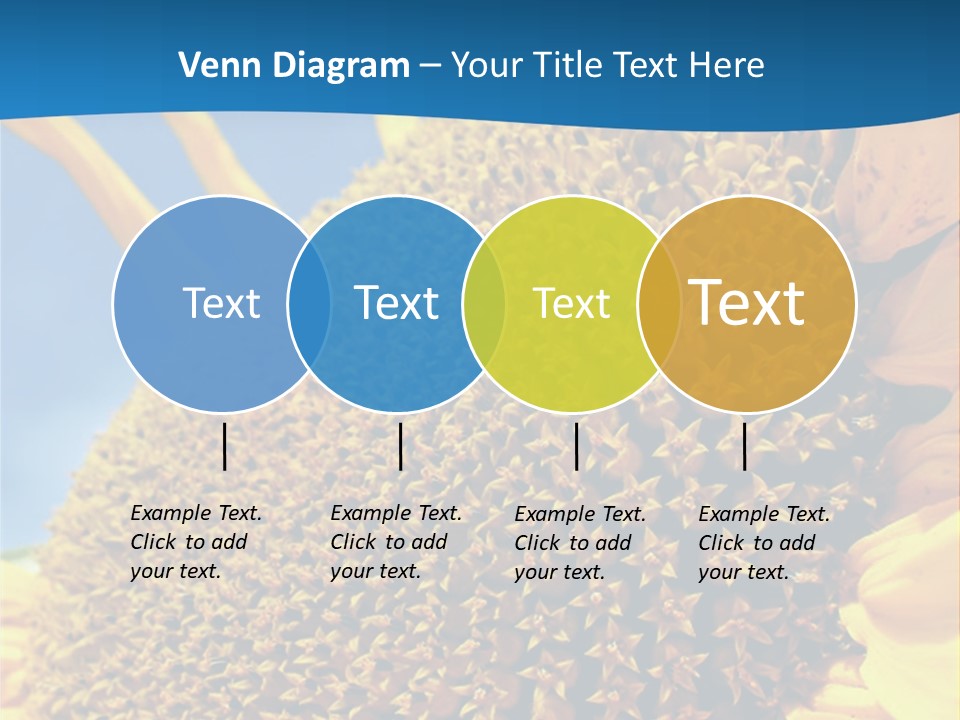 Venn Diagram – Your Title Text Here

Text

Text

Text

Text

Example Text. Click to add your text.

Example Text. Click to add your text.

Example Text. Click to add your text.

Example Text. Click to add your text.